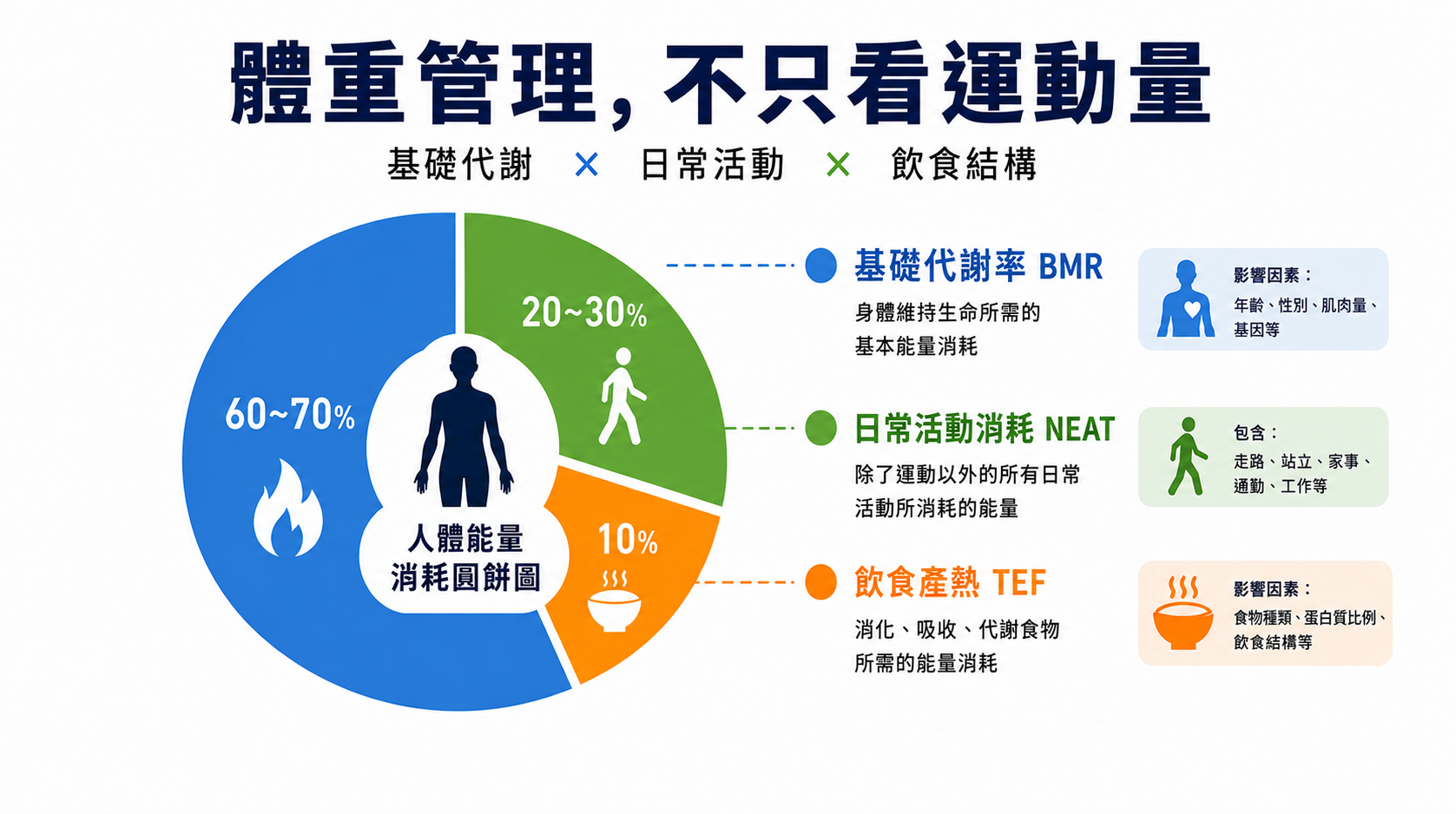 體重管理，不只看運動量

基礎代謝 × 日常活動 × 飲食結構

60~70%

20~30%

10%

人體能量消耗圓餅圖

基礎代謝率 BMR

身體維持生命所需的基本能量消耗

影響因素：
年齡、性別、肌肉量、基因等

日常活動消耗 NEAT

除了運動以外的所有日常活動所消耗的能量

包含：
走路、站立、家事、通勤、工作等

飲食產熱 TEF

消化、吸收、代謝食物所需的能量消耗

影響因素：
食物種類、蛋白質比例、飲食結構等